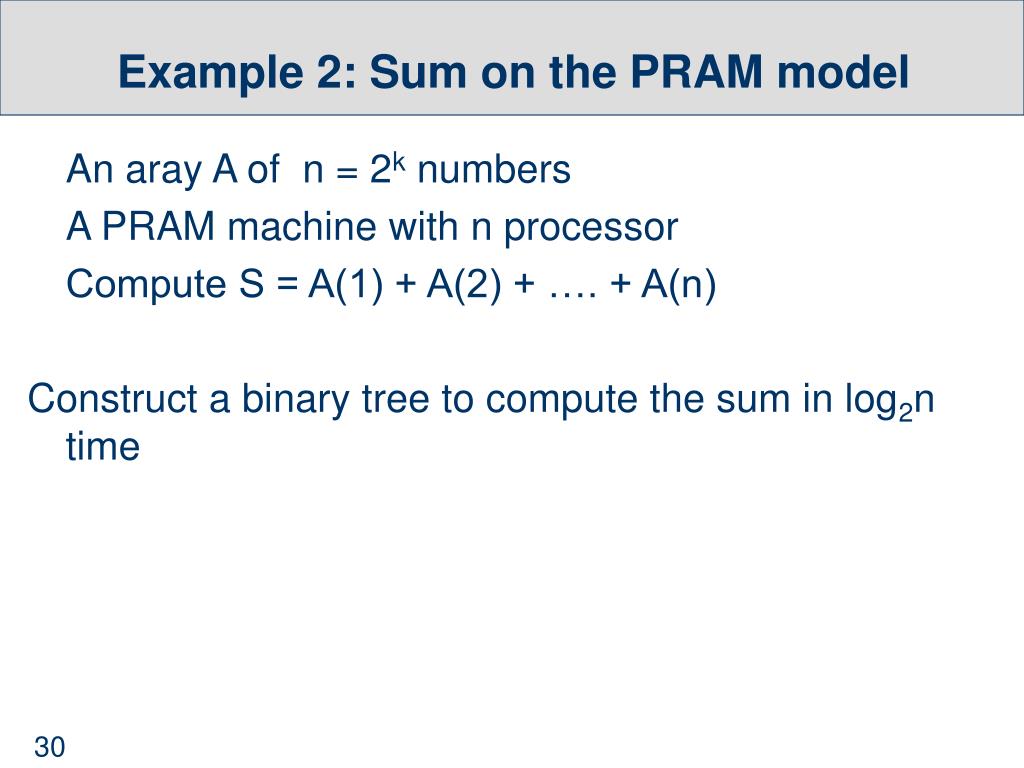 Example 2: Sum on the PRAM model

An aray A of $n = 2^k$ numbers

A PRAM machine with n processor

Compute S = A(1) + A(2) + …. + A(n)

Construct a binary tree to compute the sum in $\log_2 n$ time

30